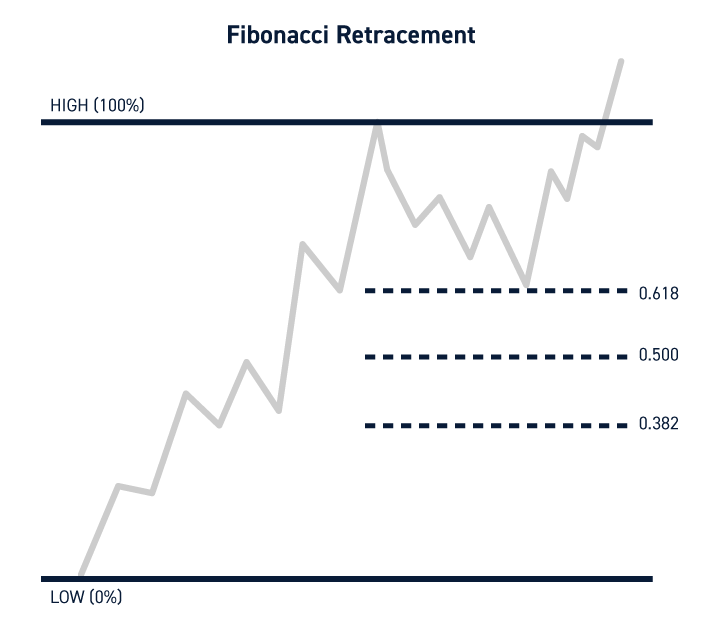 Fibonacci Retracement

HIGH (100%)

0.618

0.500

0.382

LOW (0%)